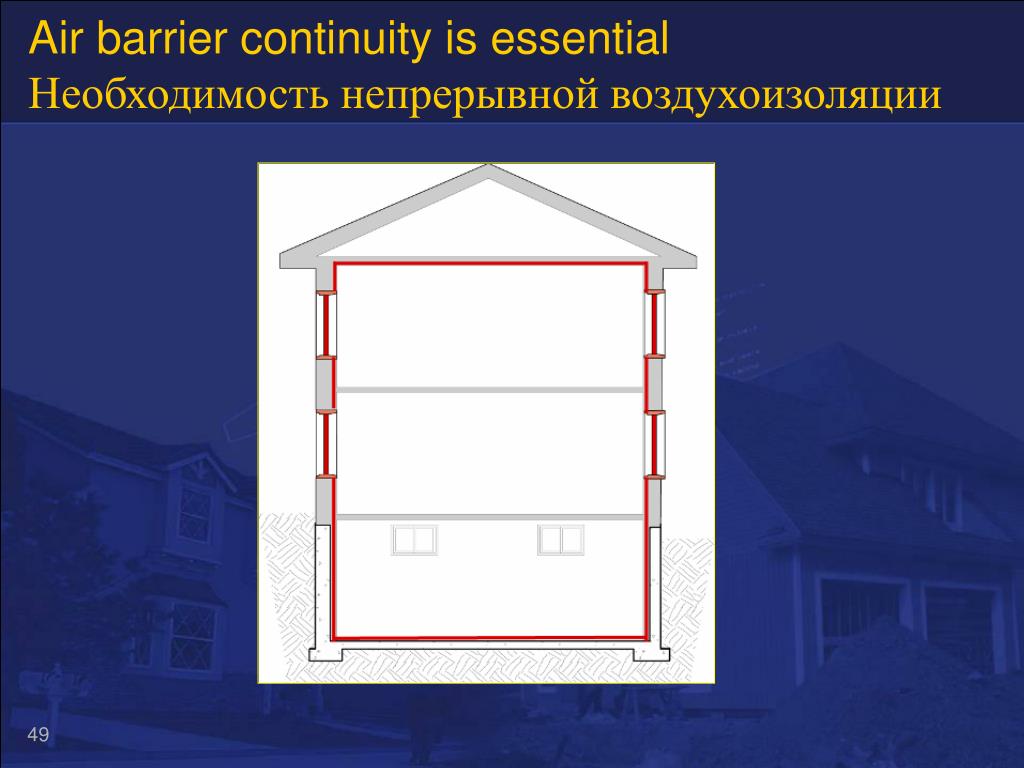 Air barrier continuity is essential
Необходимость непрерывной воздухоизоляции

49